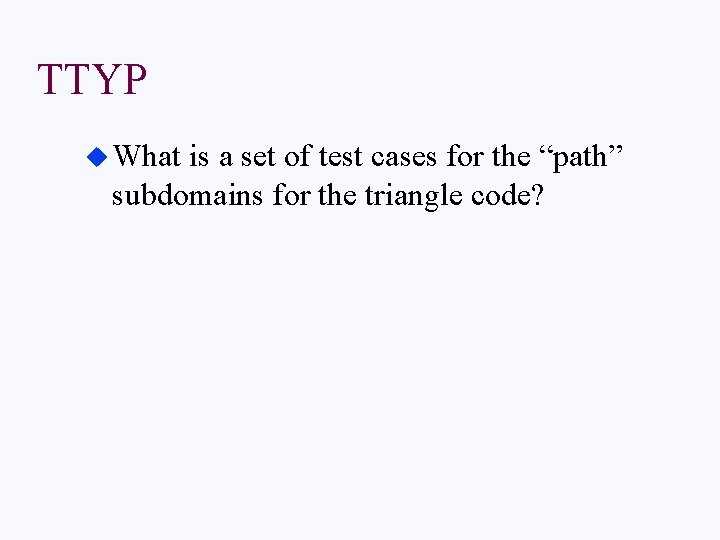 TTYP

What is a set of test cases for the “path” subdomains for the triangle code?